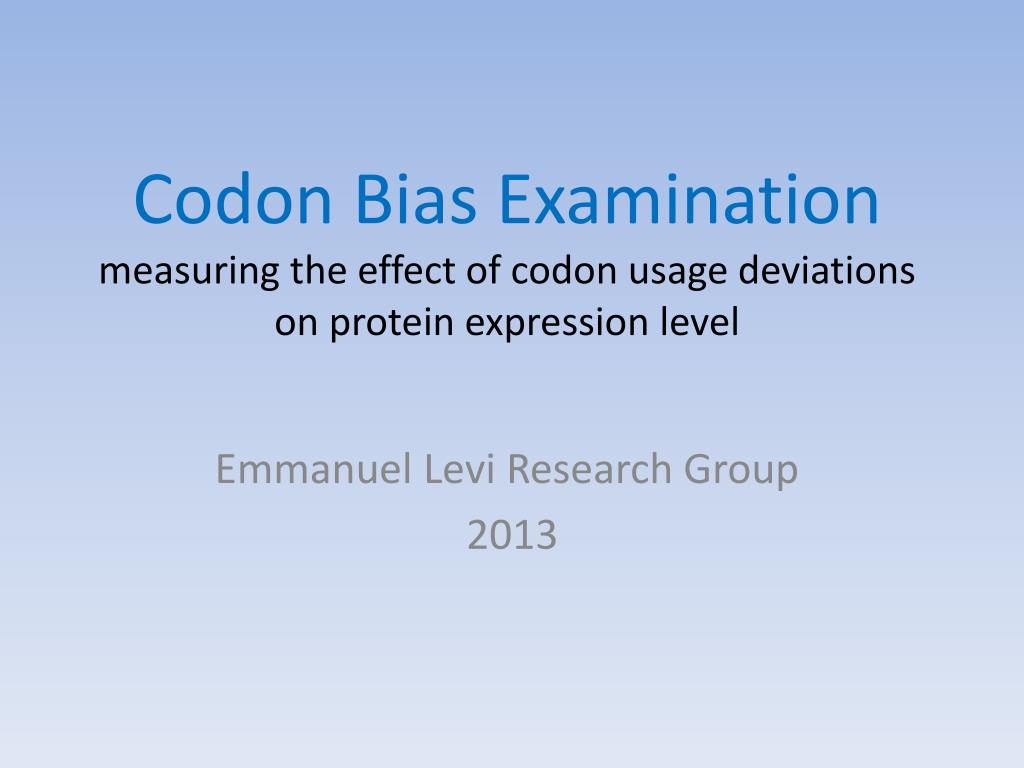 Codon Bias Examination
measuring the effect of codon usage deviations on protein expression level

Emmanuel Levi Research Group
2013